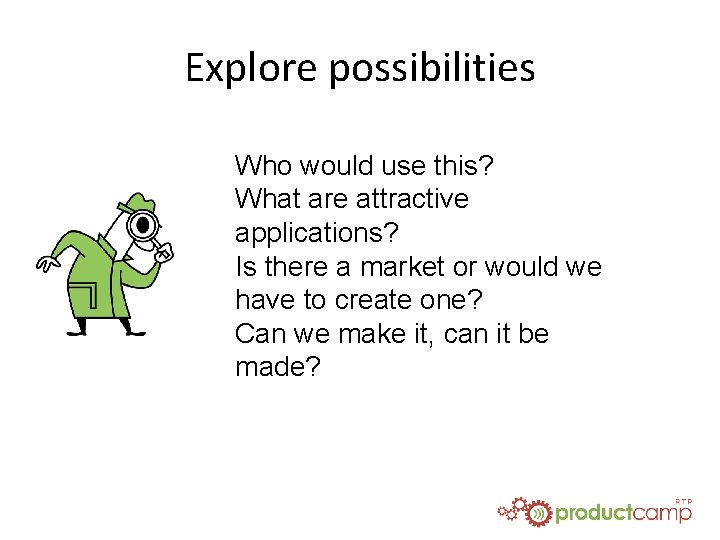 Explore possibilities

Who would use this?
What are attractive applications?
Is there a market or would we have to create one?
Can we make it, can it be made?

productcamp RTP